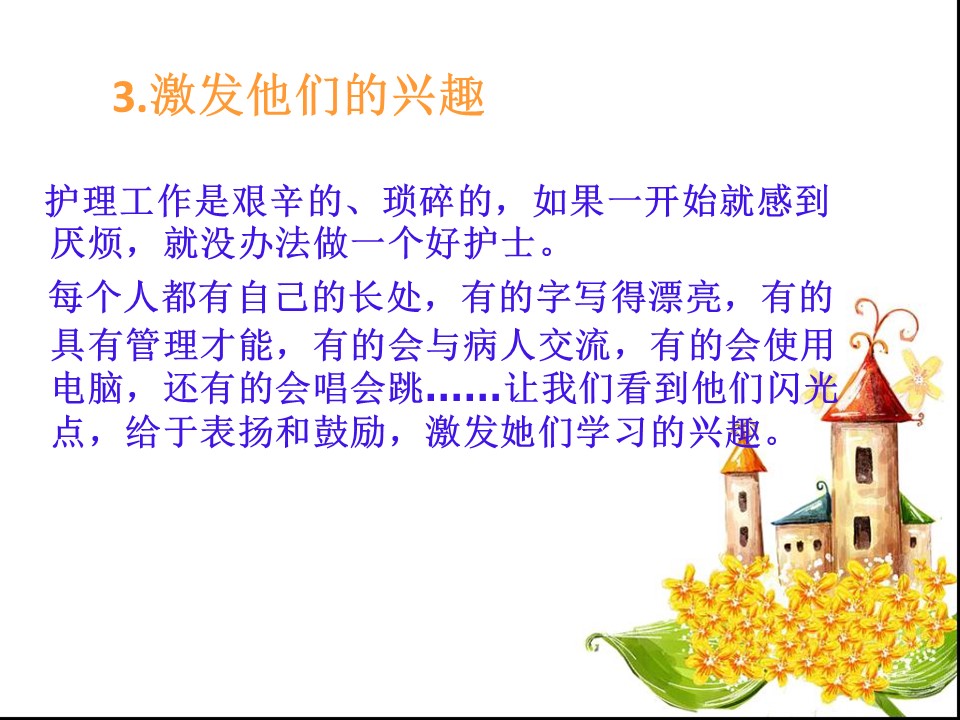 3.激发他们的兴趣

护理工作是艰辛的、琐碎的，如果一开始就感到厌烦，就没办法做一个好护士。

每个人都有自己的长处，有的字写得漂亮，有的具有管理才能，有的会与病人交流，有的会使用电脑，还有的会唱会跳……让我们看到他们闪光点，给于表扬和鼓励，激发她们学习的兴趣。